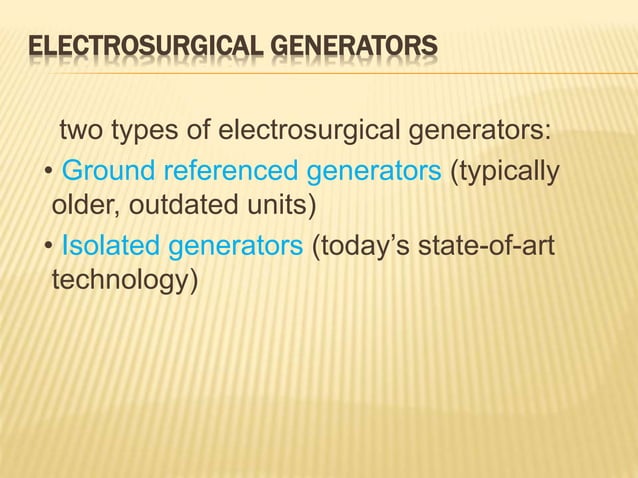 ELECTROSURGICAL GENERATORS

two types of electrosurgical generators:

• Ground referenced generators (typically older, outdated units)

• Isolated generators (today's state-of-art technology)